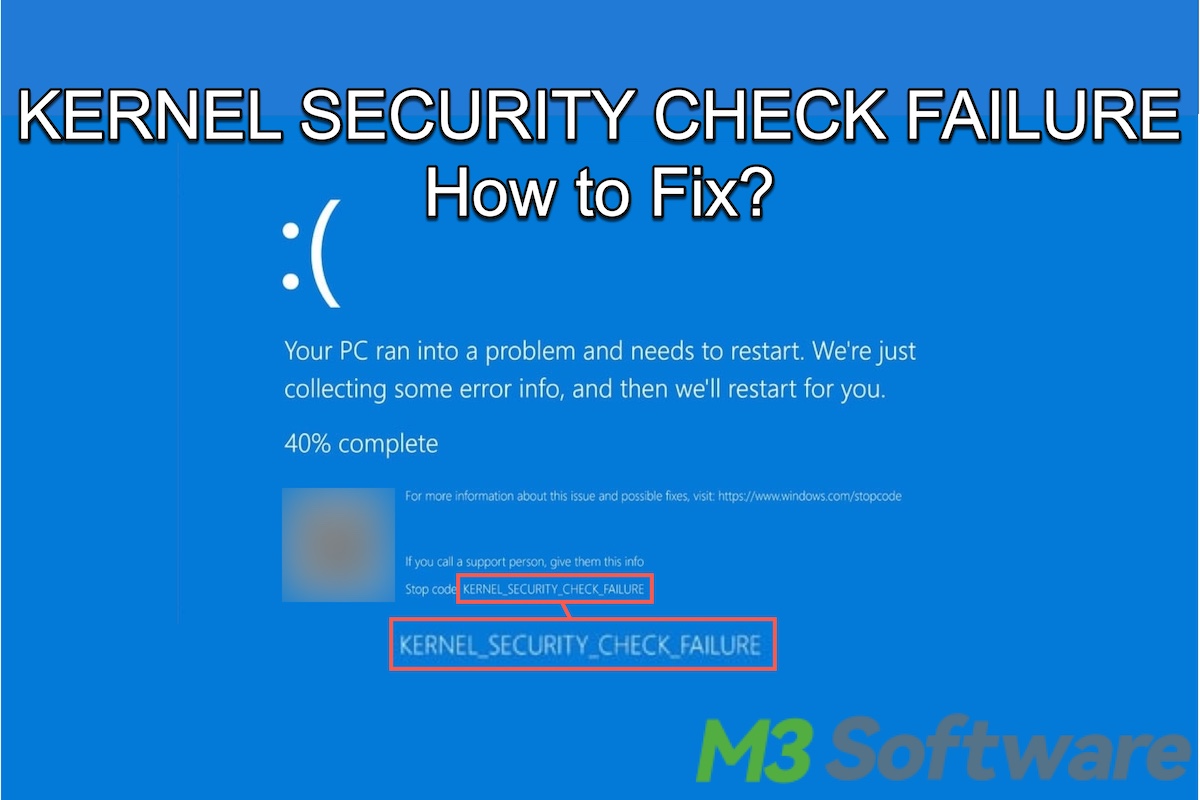 KERNEL SECURITY CHECK FAILURE
How to Fix?

:(

Your PC ran into a problem and needs to restart. We're just collecting some error info, and then we'll restart for you.

40% complete

For more information about this issue and possible fixes, visit: https://www.windows.com/stopcode

If you call a support person, give them this info
Stop code: KERNEL_SECURITY_CHECK_FAILURE

KERNEL_SECURITY_CHECK_FAILURE

M3 Software